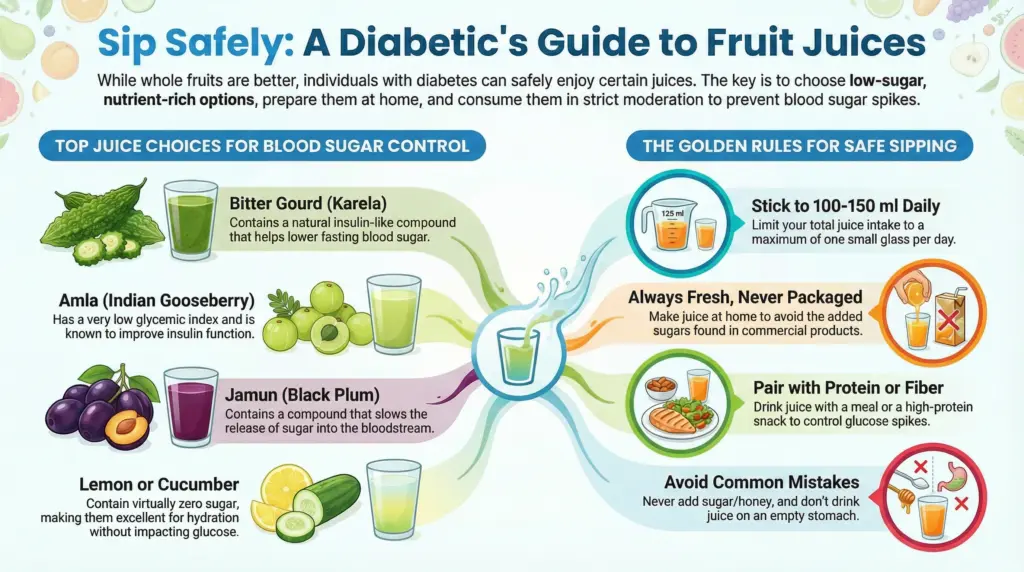 Sip Safely: A Diabetic's Guide to Fruit Juices

While whole fruits are better, individuals with diabetes can safely enjoy certain juices. The key is to choose low-sugar, nutrient-rich options, prepare them at home, and consume them in strict moderation to prevent blood sugar spikes.

TOP JUICE CHOICES FOR BLOOD SUGAR CONTROL

Bitter Gourd (Karela)
Contains a natural insulin-like compound that helps lower fasting blood sugar.

Amla (Indian Gooseberry)
Has a very low glycemic index and is known to improve insulin function.

Jamun (Black Plum)
Contains a compound that slows the release of sugar into the bloodstream.

Lemon or Cucumber
Contain virtually zero sugar, making them excellent for hydration without impacting glucose.

THE GOLDEN RULES FOR SAFE SIPPING

125 ml

Stick to 100-150 ml Daily
Limit your total juice intake to a maximum of one small glass per day.

Always Fresh, Never Packaged
Make juice at home to avoid the added sugars found in commercial products.

Pair with Protein or Fiber
Drink juice with a meal or a high-protein snack to control glucose spikes.

Avoid Common Mistakes
Never add sugar/honey, and don't drink juice on an empty stomach.